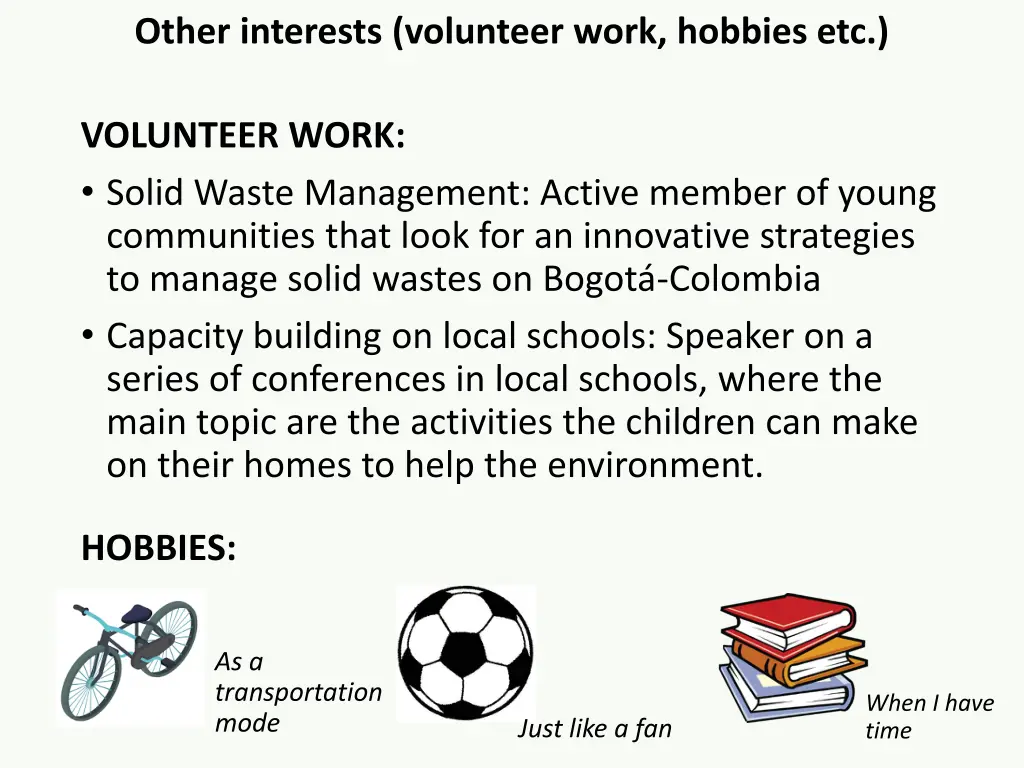 Other interests (volunteer work, hobbies etc.)

VOLUNTEER WORK:

• Solid Waste Management: Active member of young communities that look for an innovative strategies to manage solid wastes on Bogotá-Colombia

• Capacity building on local schools: Speaker on a series of conferences in local schools, where the main topic are the activities the children can make on their homes to help the environment.

HOBBIES:

As a transportation mode

Just like a fan

When I have time